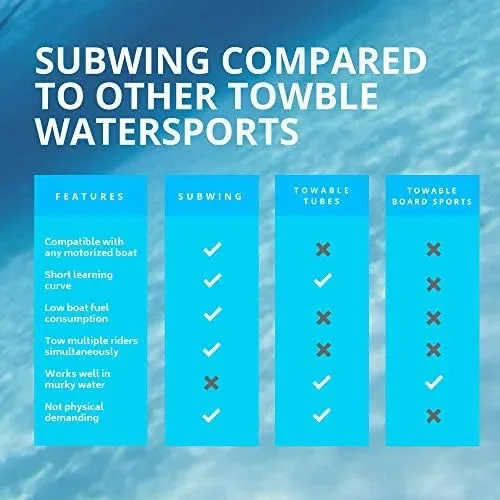 SUBWING COMPARED TO OTHER TOWBLE WATERSPORTS

| FEATURES | SUBWING | TOWABLE TUBES | TOWABLE BOARD SPORTS |
|---|---|---|---|
| Compatible with any motorized boat | ✓ | ✗ | ✗ |
| Short learning curve | ✓ | ✓ | ✗ |
| Low boat fuel consumption | ✓ | ✗ | ✗ |
| Tow multiple riders simultaneously | ✓ | ✗ | ✗ |
| Works well in murky water | ✗ | ✓ | ✓ |
| Not physical demanding | ✓ | ✓ | ✗ |